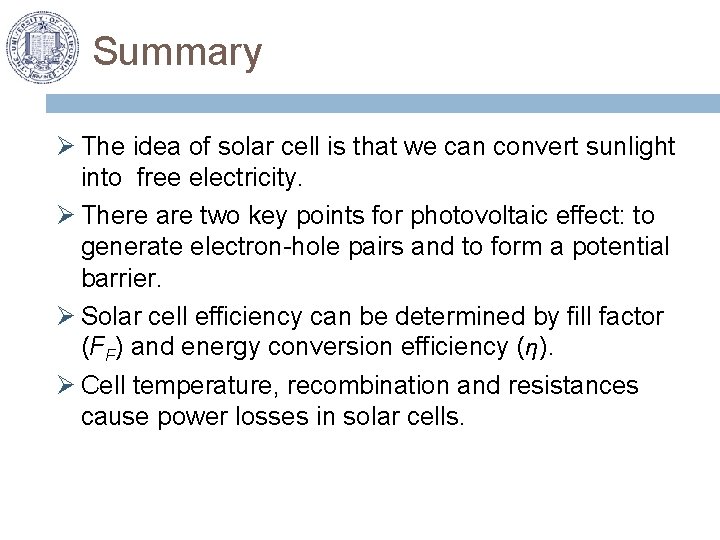 Summary

➢ The idea of solar cell is that we can convert sunlight into free electricity.

➢ There are two key points for photovoltaic effect: to generate electron-hole pairs and to form a potential barrier.

➢ Solar cell efficiency can be determined by fill factor ($F_F$) and energy conversion efficiency ($\eta$).

➢ Cell temperature, recombination and resistances cause power losses in solar cells.